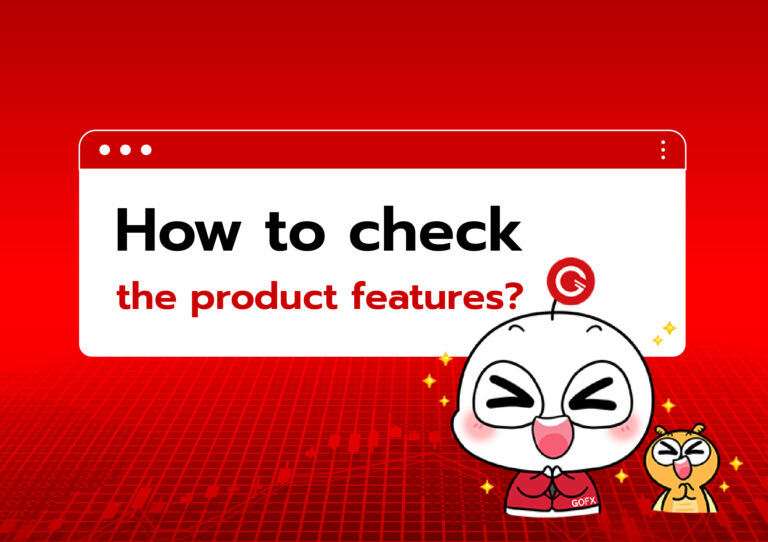 How to check
the product features?

G

GOFX